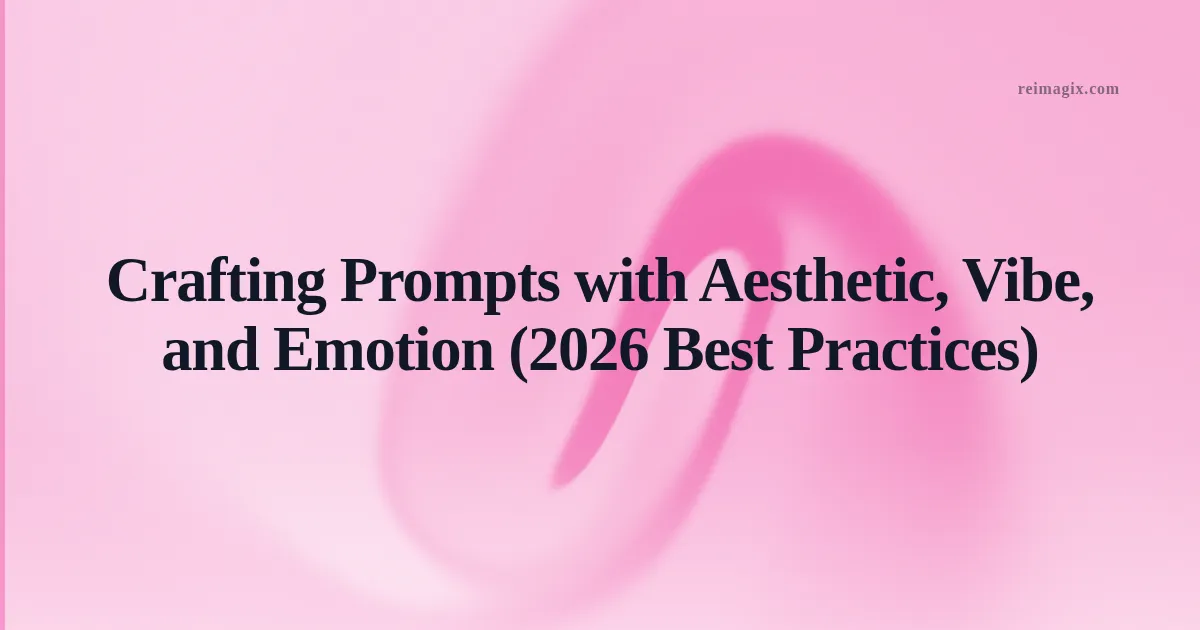 reimagix.com

Crafting Prompts with Aesthetic, Vibe, and Emotion (2026 Best Practices)